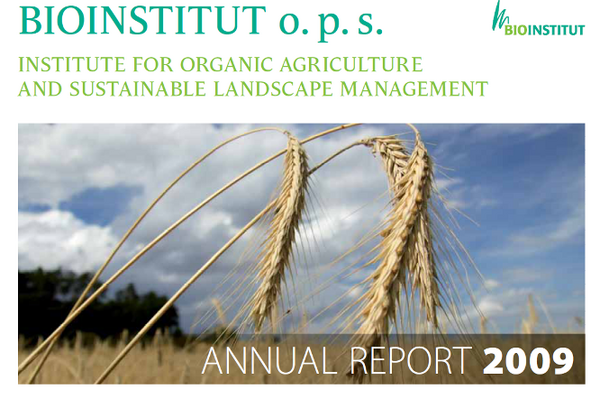 BIOINSTITUT o. p. s.

BIOINSTITUT

INSTITUTE FOR ORGANIC AGRICULTURE AND SUSTAINABLE LANDSCAPE MANAGEMENT

ANNUAL REPORT 2009